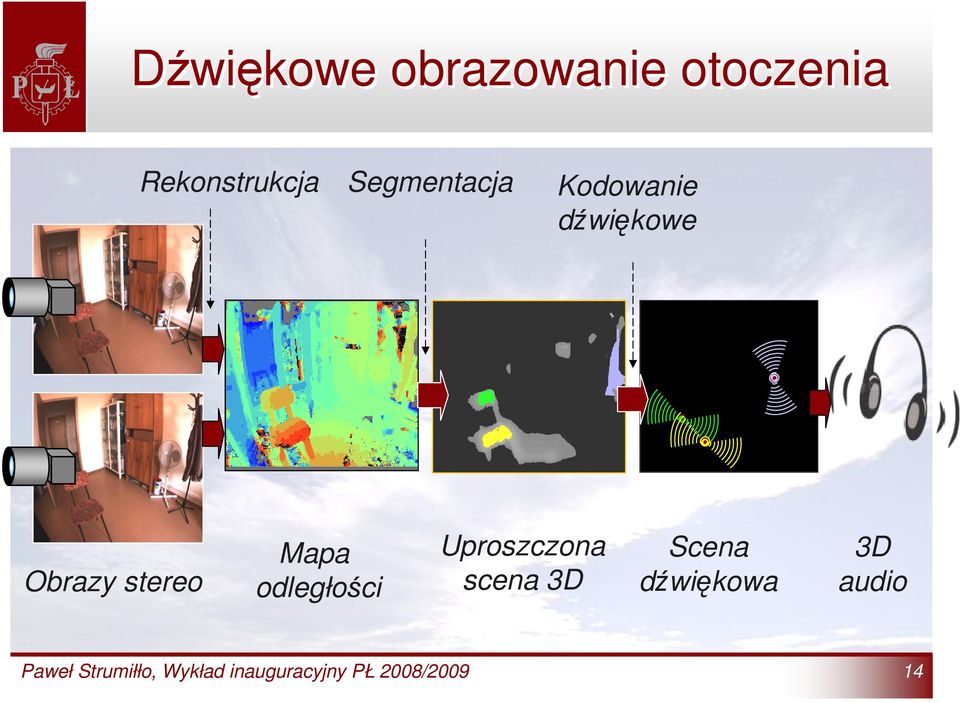 PŁ

Dźwiękowe obrazowanie otoczenia

Rekonstrukcja

Segmentacja

Kodowanie dźwiękowe

Obrazy stereo

Mapa odległości

Uproszczona scena 3D

Scena dźwiękowa

3D audio

Paweł Strumiłło, Wykład inauguracyjny PŁ 2008/2009

14